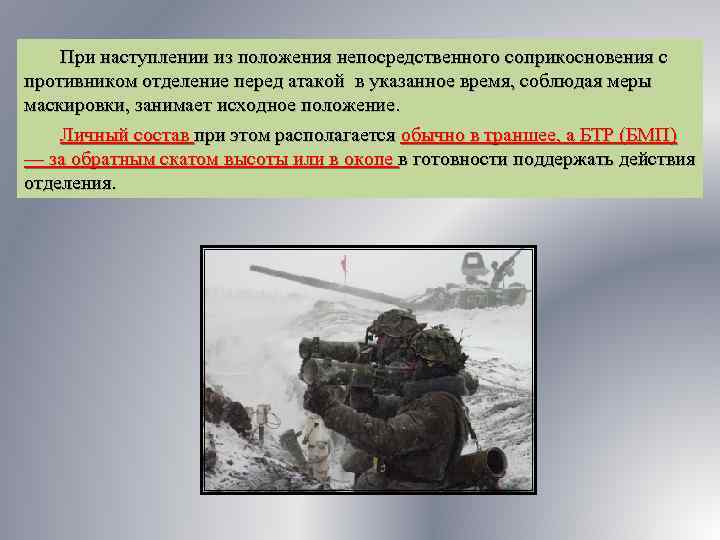 При наступлении из положения непосредственного соприкосновения с противником отделение перед атакой в указанное время, соблюдая меры маскировки, занимает исходное положение.

Личный состав при этом располагается обычно в траншее, а БТР (БМП) — за обратным скатом высоты или в окопе в готовности поддержать действия отделения.